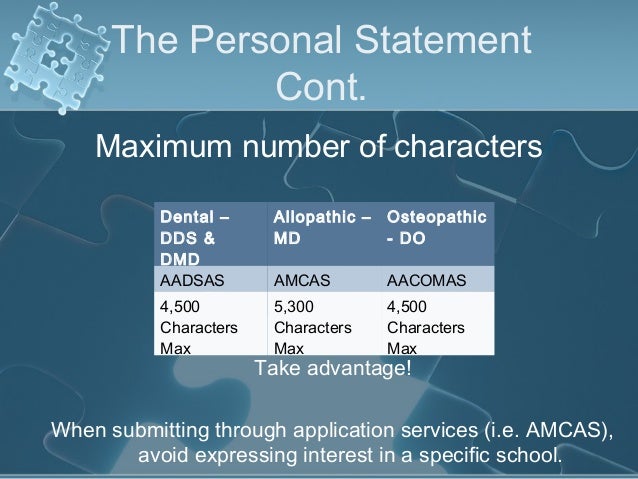 The Personal Statement Cont.

Maximum number of characters

| Dental – DDS & DMD | Allopathic – MD | Osteopathic - DO |
|---|---|---|
| AADSAS | AMCAS | AACOMAS |
| 4,500 Characters Max | 5,300 Characters Max | 4,500 Characters Max |

Take advantage!

When submitting through application services (i.e. AMCAS), avoid expressing interest in a specific school.